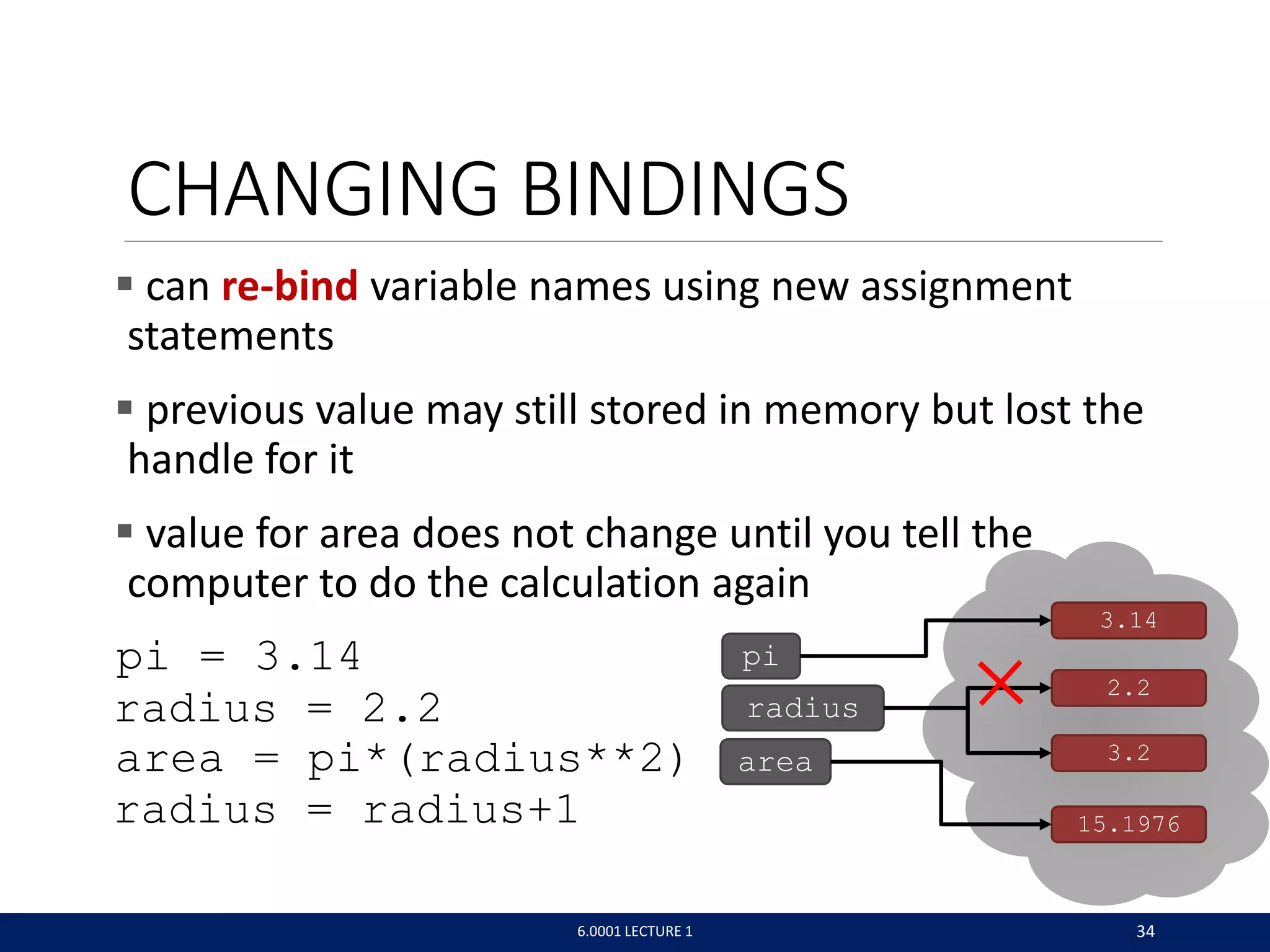 CHANGING BINDINGS

▪ can re-bind variable names using new assignment statements

▪ previous value may still stored in memory but lost the handle for it

▪ value for area does not change until you tell the computer to do the calculation again

pi = 3.14
radius = 2.2
area = pi*(radius**2)
radius = radius+1

pi
radius
area

3.14
2.2
3.2
15.1976

6.0001 LECTURE 1

34